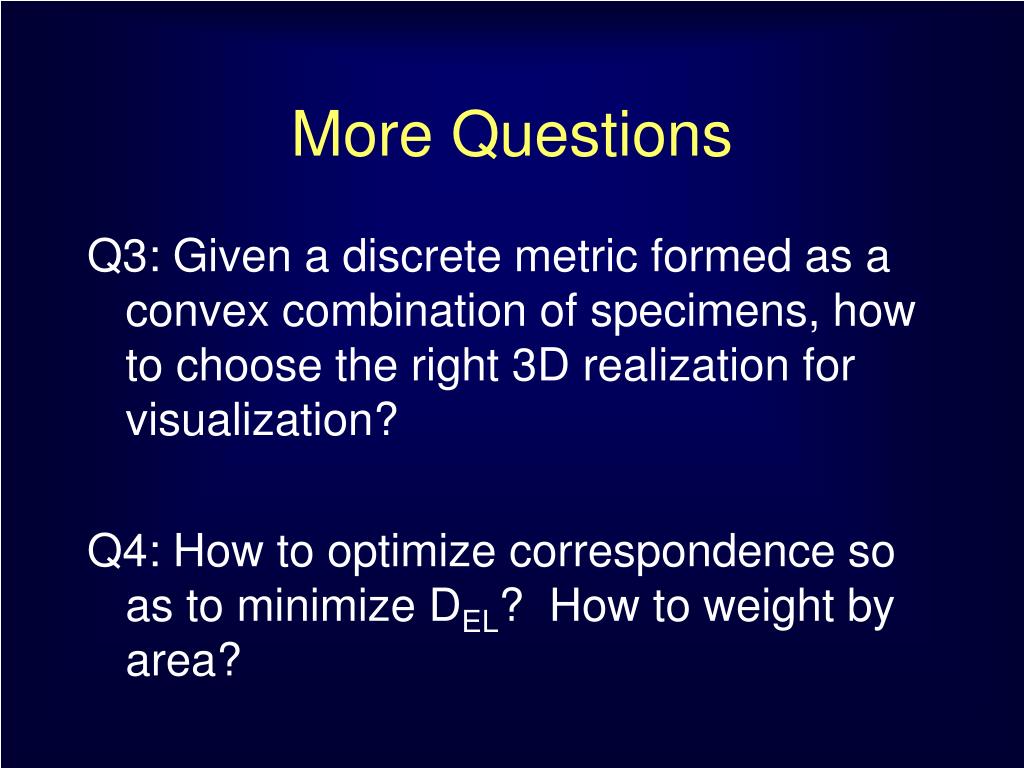 More Questions

Q3: Given a discrete metric formed as a convex combination of specimens, how to choose the right 3D realization for visualization?

Q4: How to optimize correspondence so as to minimize $D_{EL}$? How to weight by area?